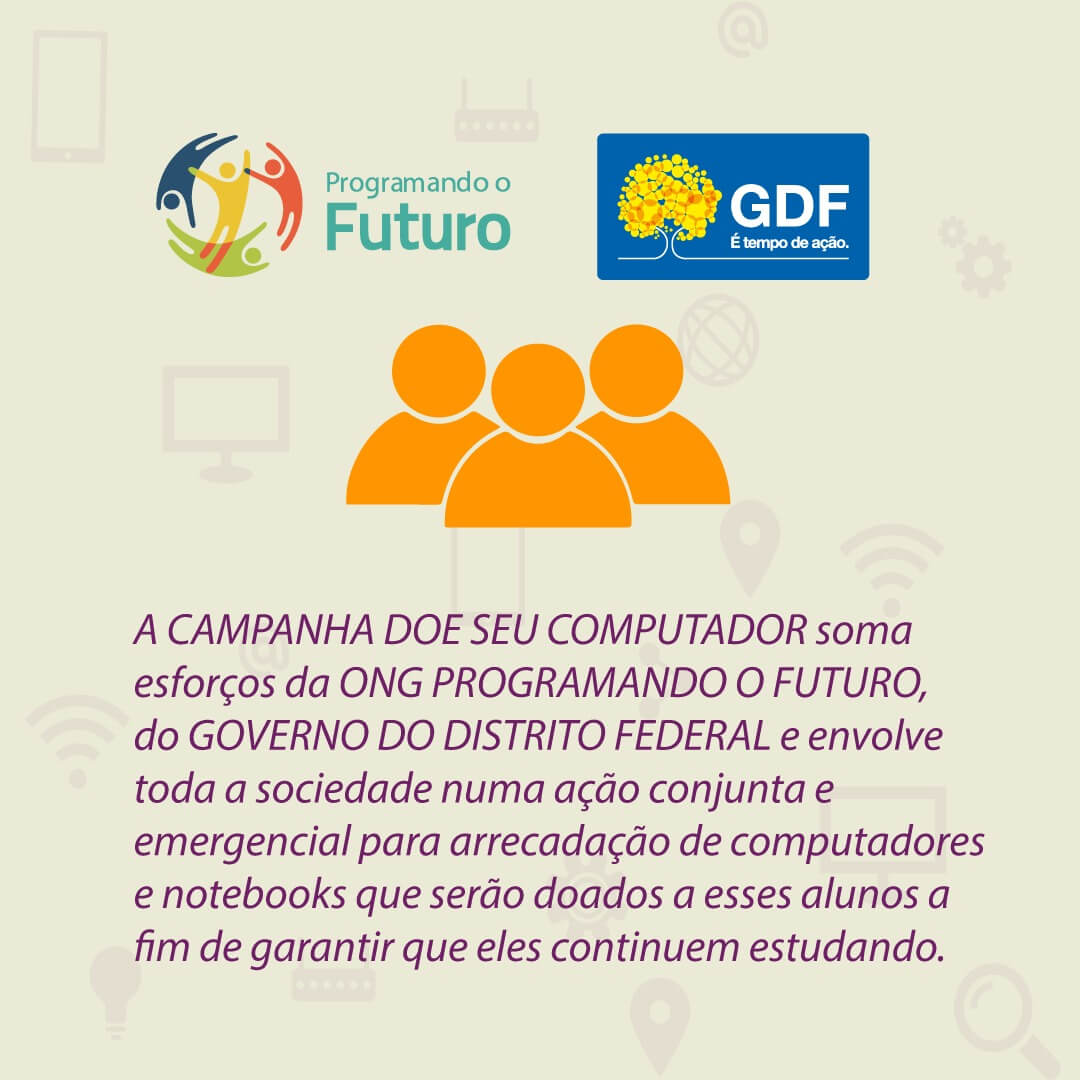 Programando o Futuro

GDF
É tempo de ação.

A CAMPANHA DOE SEU COMPUTADOR soma esforços da ONG PROGRAMANDO O FUTURO, do GOVERNO DO DISTRITO FEDERAL e envolve toda a sociedade numa ação conjunta e emergencial para arrecadação de computadores e notebooks que serão doados a esses alunos a fim de garantir que eles continuem estudando.